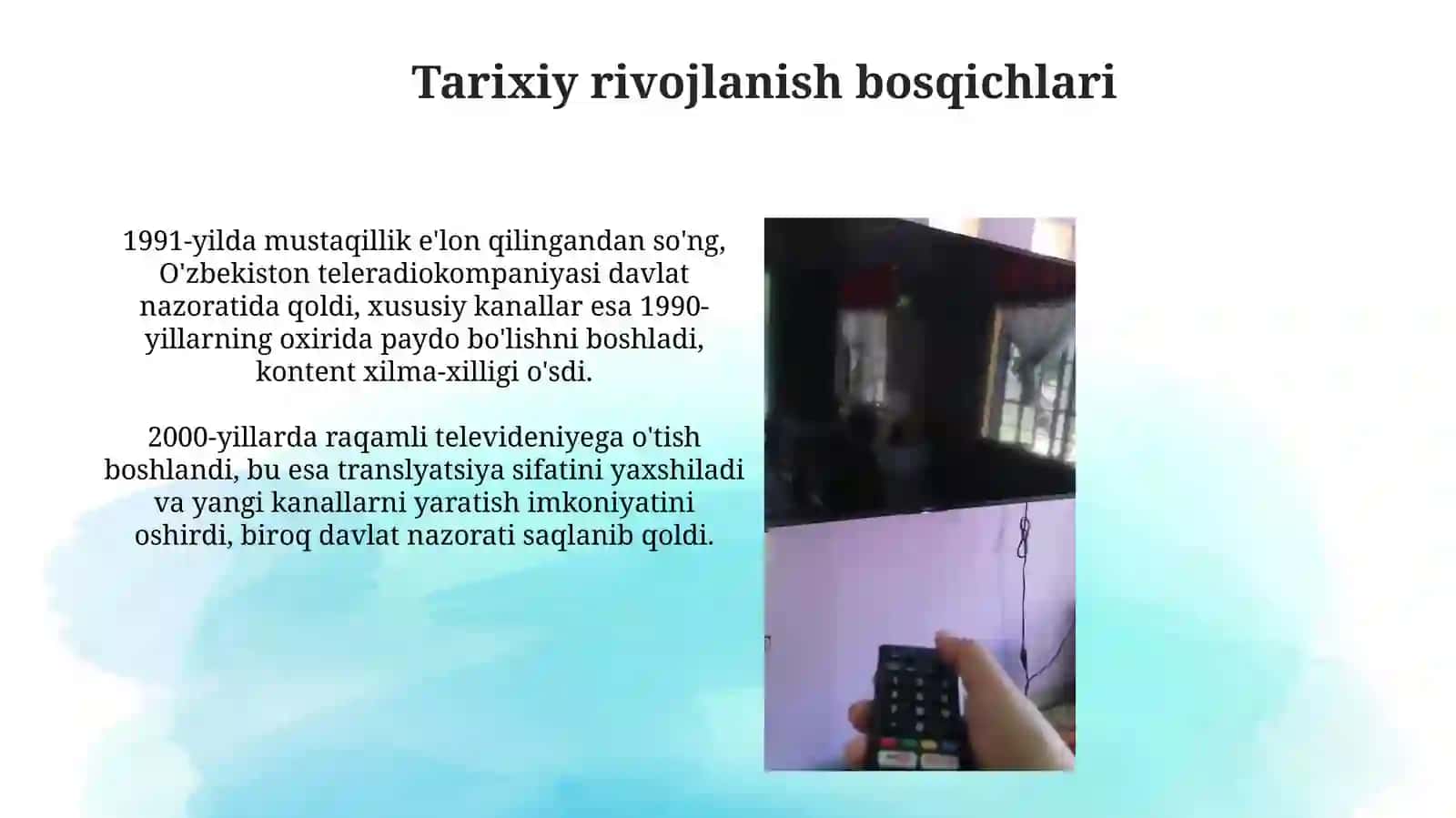 Tarixiy rivojlanish bosqichlari

1991-yilda mustaqillik e'lon qilingandan so'ng, O'zbekiston teleradiokompaniyasi davlat nazoratida qoldi, xususiy kanallar esa 1990-yillarning oxirida paydo bo'lishni boshladi, kontent xilma-xilligi o'sdi.

2000-yillarda raqamli televideniyega o'tish boshlandi, bu esa translyatsiya sifatini yaxshiladi va yangi kanallarni yaratish imkoniyatini oshirdi, biroq davlat nazorati saqlanib qoldi.